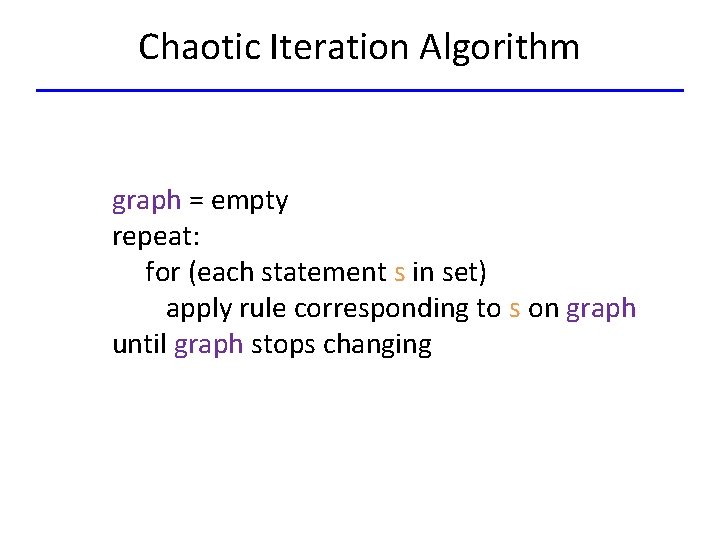 Chaotic Iteration Algorithm

graph = empty
repeat:
    for (each statement s in set)
        apply rule corresponding to s on graph
until graph stops changing